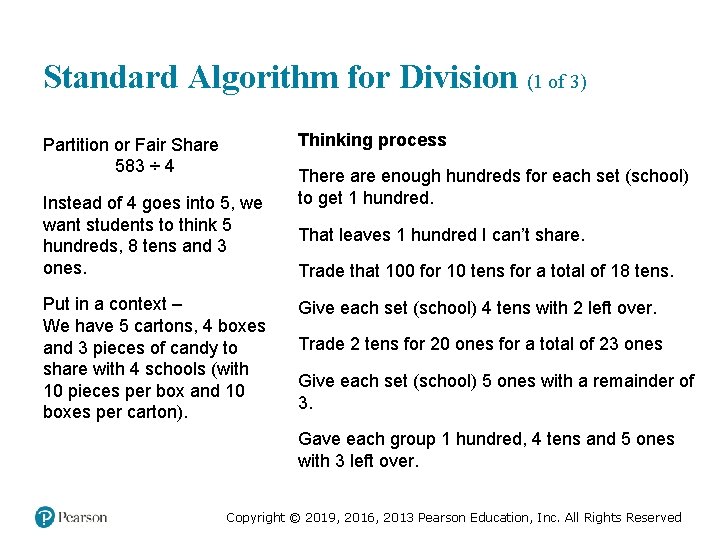 Standard Algorithm for Division (1 of 3)

Partition or Fair Share
$583 \div 4$

Instead of 4 goes into 5, we want students to think 5 hundreds, 8 tens and 3 ones.

Put in a context –
We have 5 cartons, 4 boxes and 3 pieces of candy to share with 4 schools (with 10 pieces per box and 10 boxes per carton).

Thinking process

There are enough hundreds for each set (school) to get 1 hundred.

That leaves 1 hundred I can't share.

Trade that 100 for 10 tens for a total of 18 tens.

Give each set (school) 4 tens with 2 left over.

Trade 2 tens for 20 ones for a total of 23 ones

Give each set (school) 5 ones with a remainder of 3.

Gave each group 1 hundred, 4 tens and 5 ones with 3 left over.

Pearson

Copyright © 2019, 2016, 2013 Pearson Education, Inc. All Rights Reserved